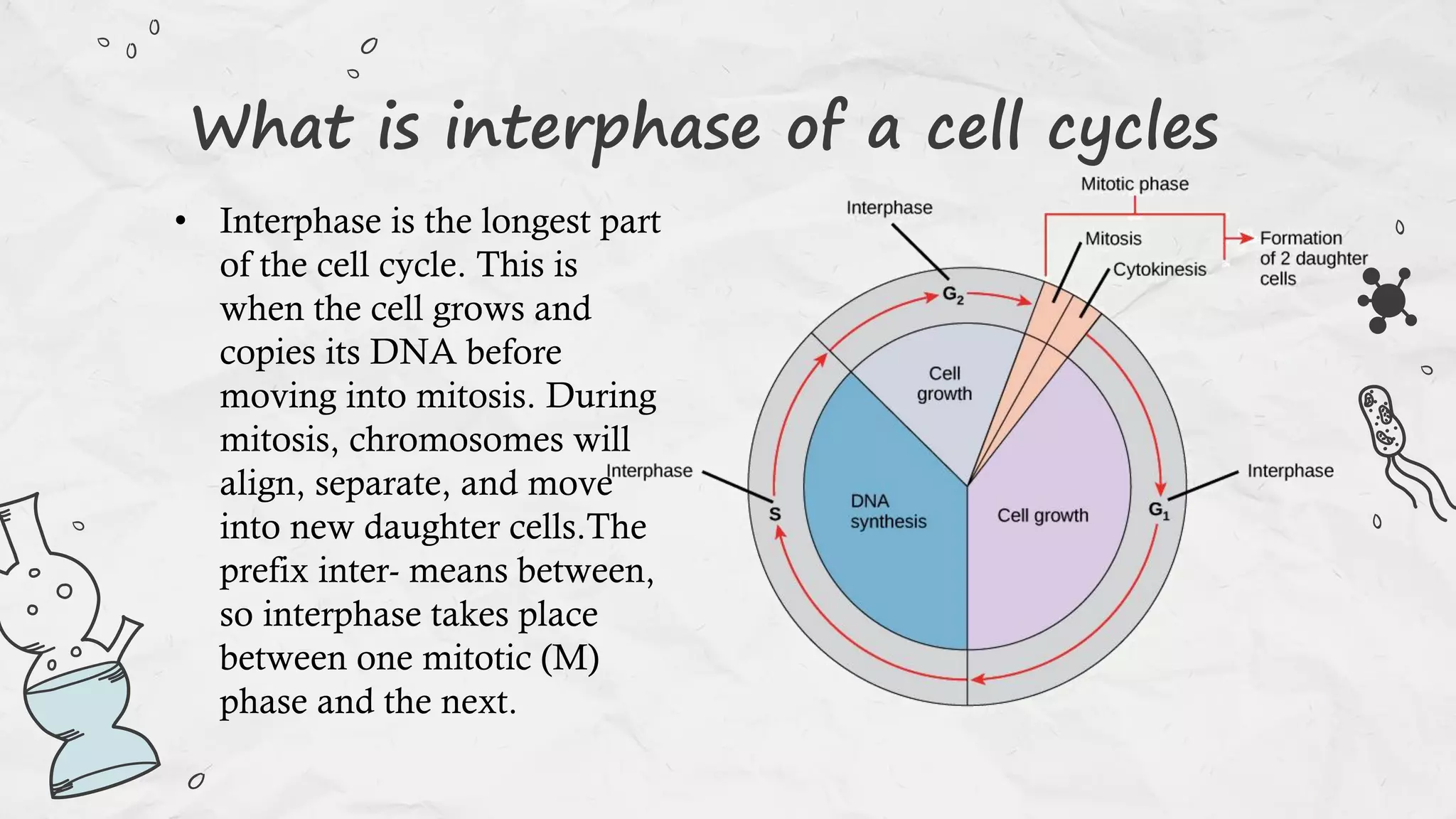 What is interphase of a cell cycles

• Interphase is the longest part of the cell cycle. This is when the cell grows and copies its DNA before moving into mitosis. During mitosis, chromosomes will align, separate, and move into new daughter cells.The prefix inter- means between, so interphase takes place between one mitotic (M) phase and the next.

Mitotic phase
Interphase
Mitosis
Cytokinesis
Formation of 2 daughter cells
$G_2$
Cell growth
Interphase
S
DNA synthesis
Cell growth
$G_1$
Interphase